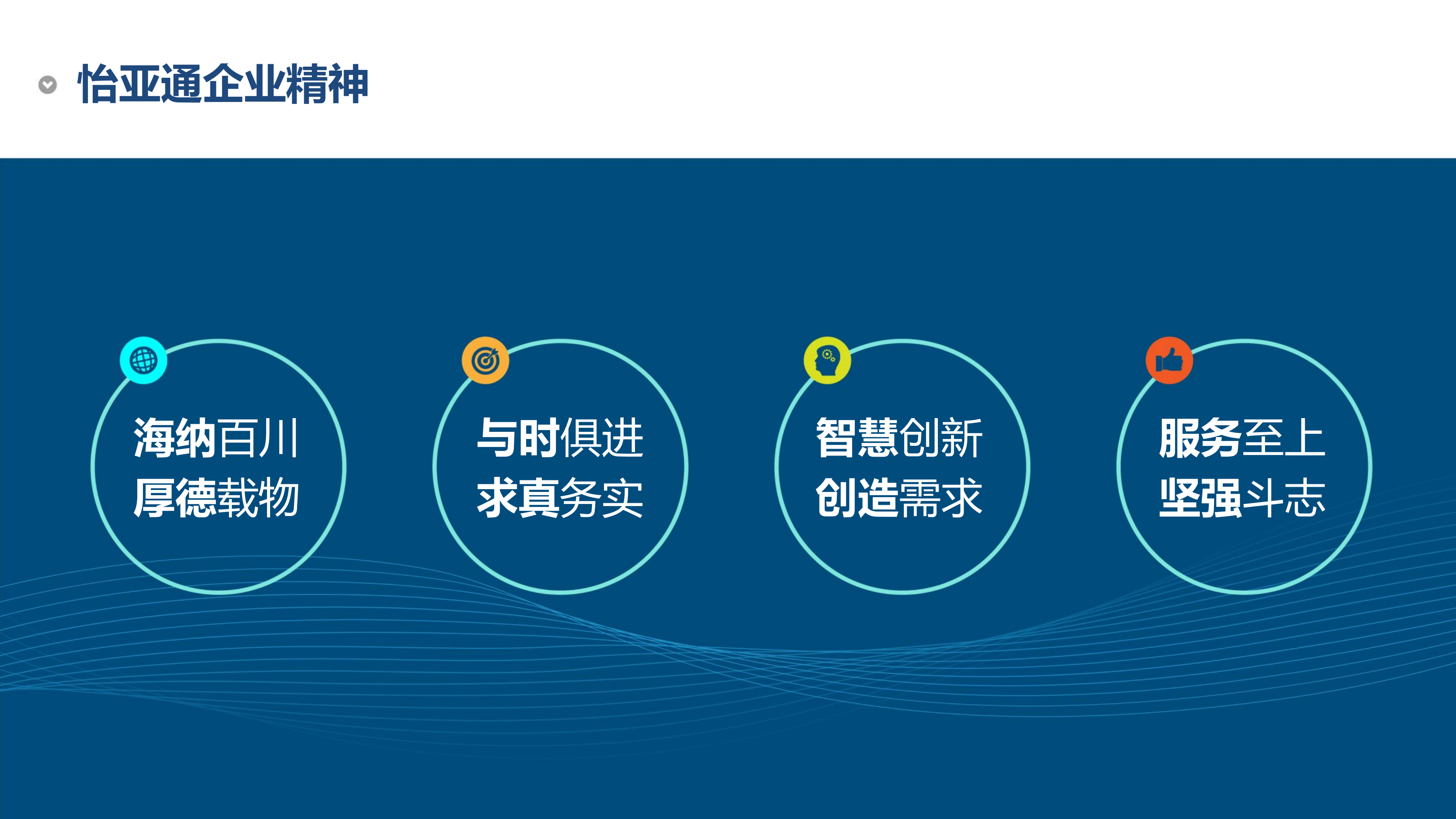 怡亚通企业精神

海纳百川
厚德载物

与时俱进
求真务实

智慧创新
创造需求

服务至上
坚强斗志